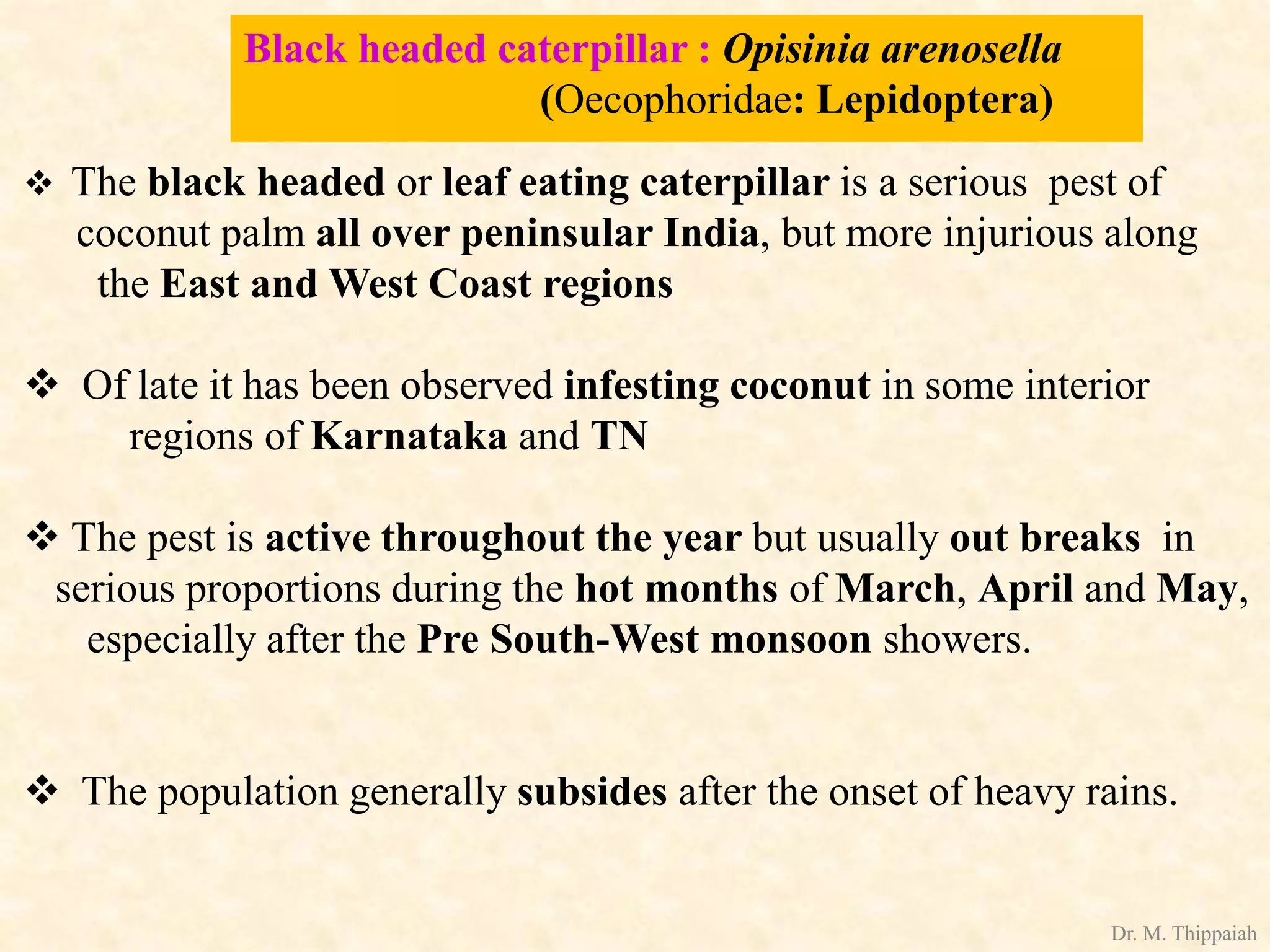 Black headed caterpillar : Opisinia arenosella
(Oecophoridae: Lepidoptera)

❖ The black headed or leaf eating caterpillar is a serious pest of coconut palm all over peninsular India, but more injurious along the East and West Coast regions

❖ Of late it has been observed infesting coconut in some interior regions of Karnataka and TN

❖ The pest is active throughout the year but usually out breaks in serious proportions during the hot months of March, April and May, especially after the Pre South-West monsoon showers.

❖ The population generally subsides after the onset of heavy rains.

Dr. M. Thippaiah